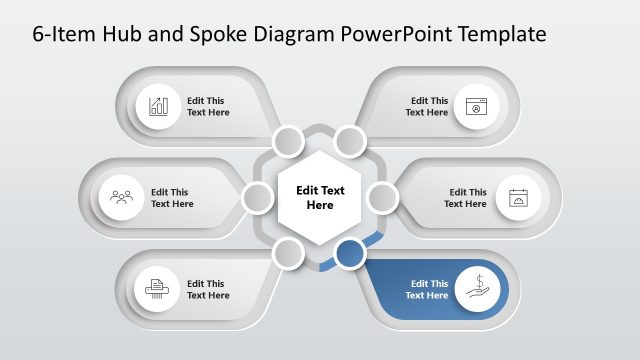 6-Item Hub and Spoke Diagram PowerPoint Template

Edit This Text Here

Edit This Text Here

Edit This Text Here

Edit Text Here

Edit This Text Here

Edit This Text Here

Edit This Text Here